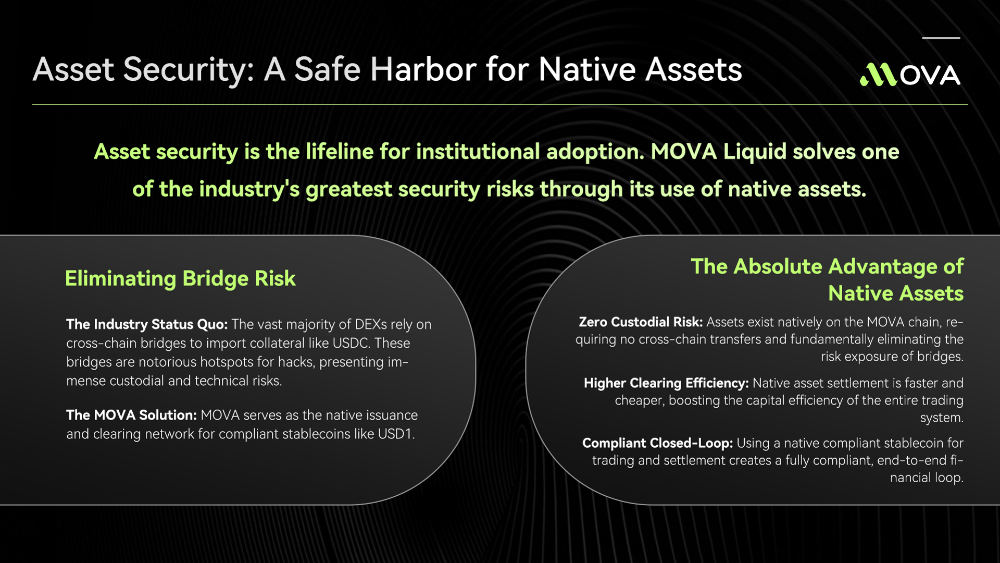 Asset Security: A Safe Harbor for Native Assets

MOVA

Asset security is the lifeline for institutional adoption. MOVA Liquid solves one of the industry's greatest security risks through its use of native assets.

Eliminating Bridge Risk

The Industry Status Quo: The vast majority of DEXs rely on cross-chain bridges to import collateral like USDC. These bridges are notorious hotspots for hacks, presenting immense custodial and technical risks.

The MOVA Solution: MOVA serves as the native issuance and clearing network for compliant stablecoins like USD1.

The Absolute Advantage of Native Assets

Zero Custodial Risk: Assets exist natively on the MOVA chain, requiring no cross-chain transfers and fundamentally eliminating the risk exposure of bridges.

Higher Clearing Efficiency: Native asset settlement is faster and cheaper, boosting the capital efficiency of the entire trading system.

Compliant Closed-Loop: Using a native compliant stablecoin for trading and settlement creates a fully compliant, end-to-end financial loop.